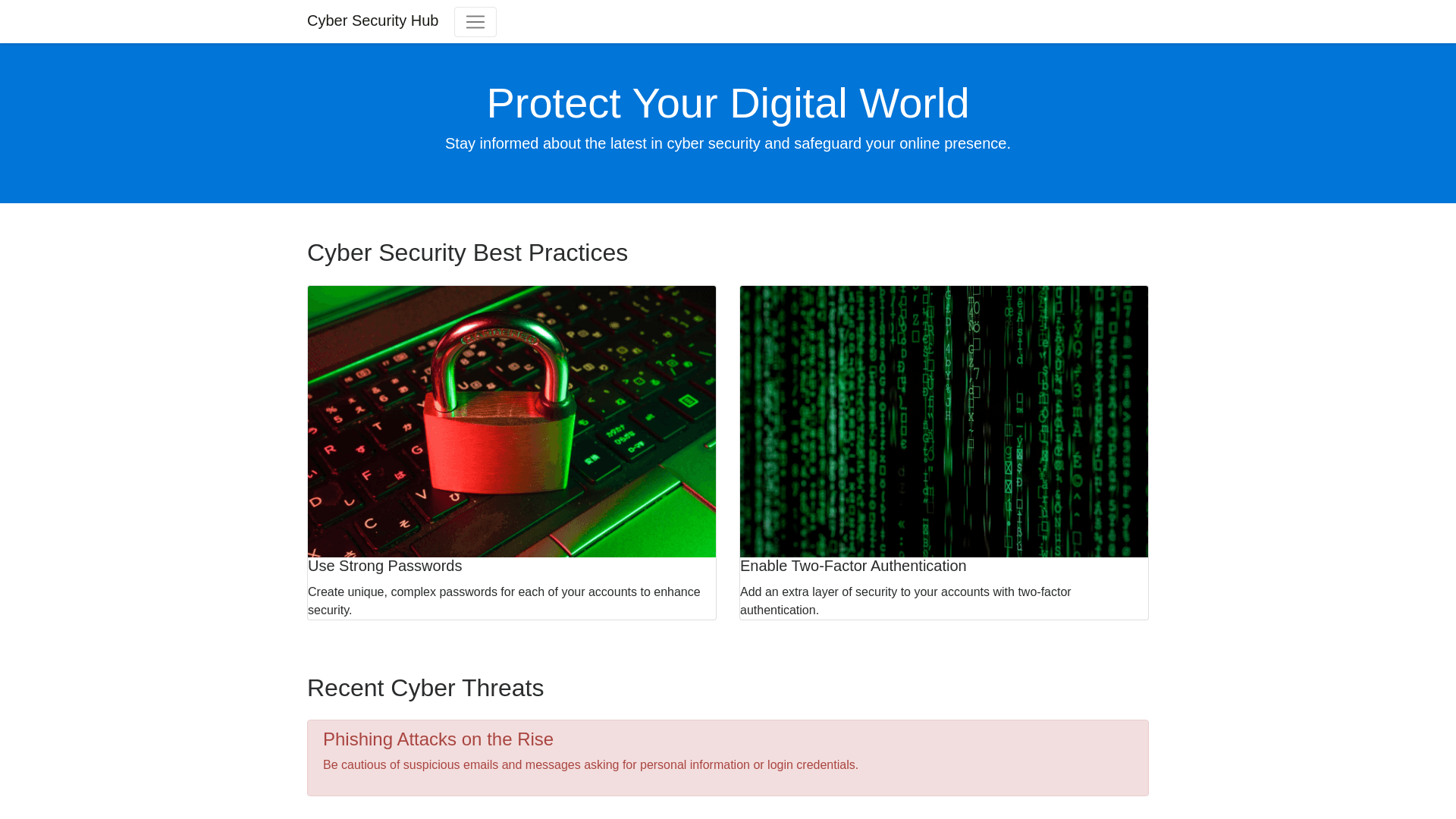 Cyber Security Hub

Protect Your Digital World

Stay informed about the latest in cyber security and safeguard your online presence.

Cyber Security Best Practices

Use Strong Passwords

Create unique, complex passwords for each of your accounts to enhance security.

Enable Two-Factor Authentication

Add an extra layer of security to your accounts with two-factor authentication.

Recent Cyber Threats

Phishing Attacks on the Rise

Be cautious of suspicious emails and messages asking for personal information or login credentials.